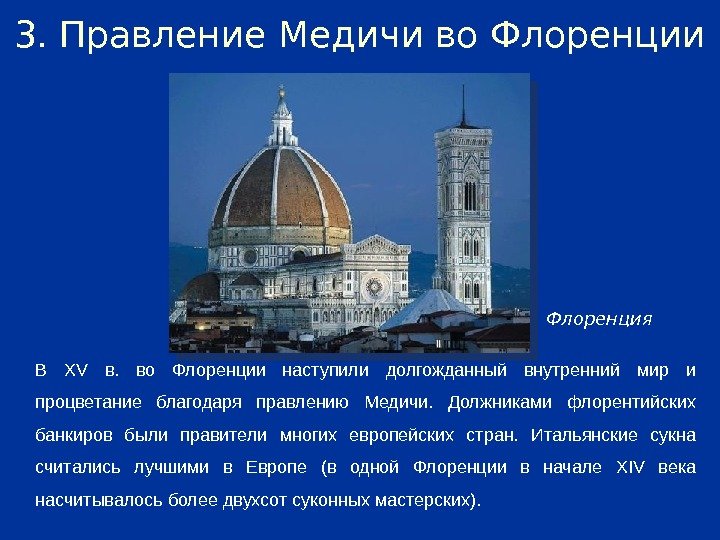 3. Правление Медичи во Флоренции

Флоренция

В XV в. во Флоренции наступили долгожданный внутренний мир и процветание благодаря правлению Медичи. Должниками флорентийских банкиров были правители многих европейских стран. Итальянские сукна считались лучшими в Европе (в одной Флоренции в начале XIV века насчитывалось более двухсот суконных мастерских).